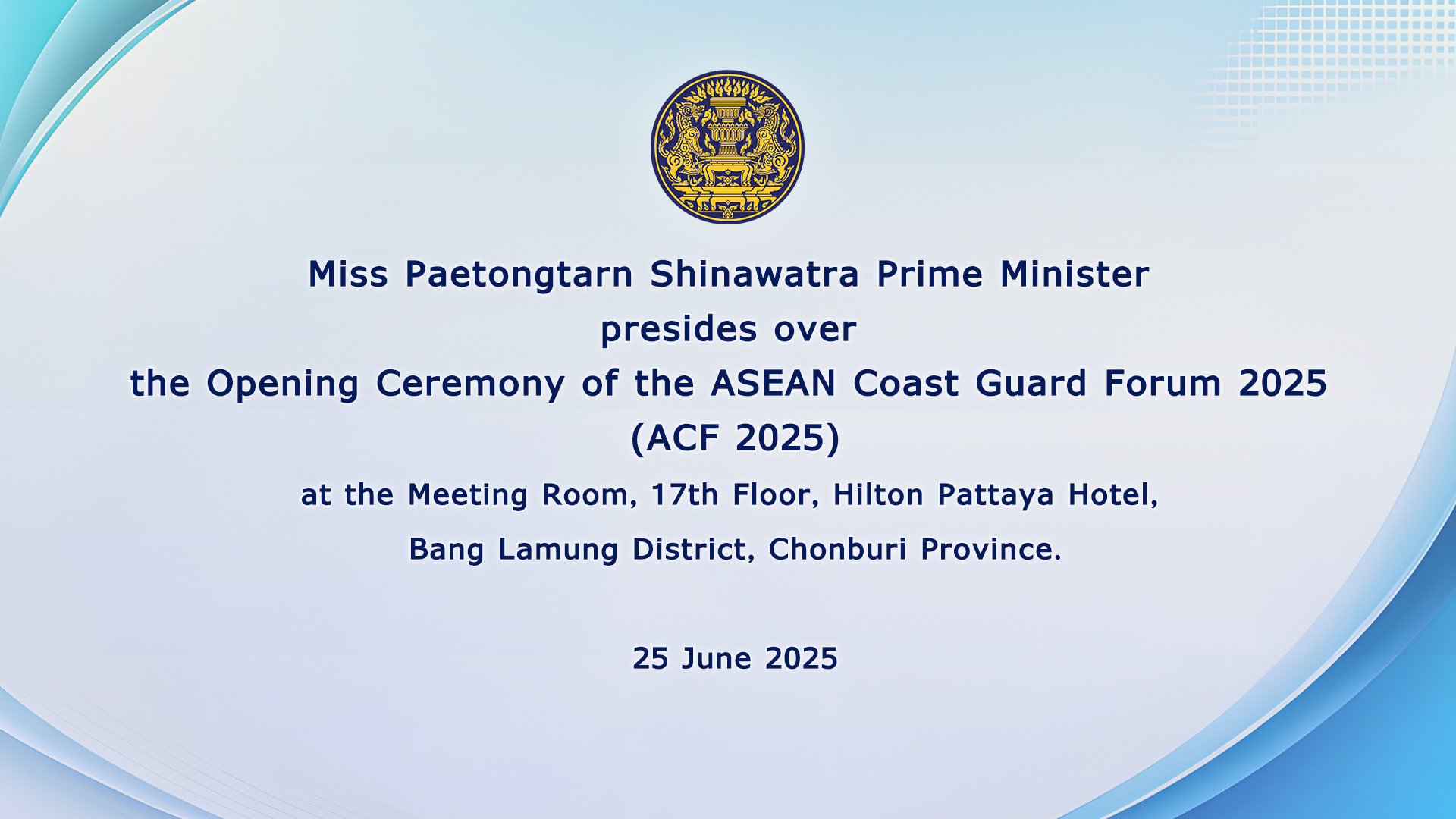 Miss Paetongtarn Shinawatra Prime Minister
presides over
the Opening Ceremony of the ASEAN Coast Guard Forum 2025
(ACF 2025)
at the Meeting Room, 17th Floor, Hilton Pattaya Hotel,
Bang Lamung District, Chonburi Province.

25 June 2025